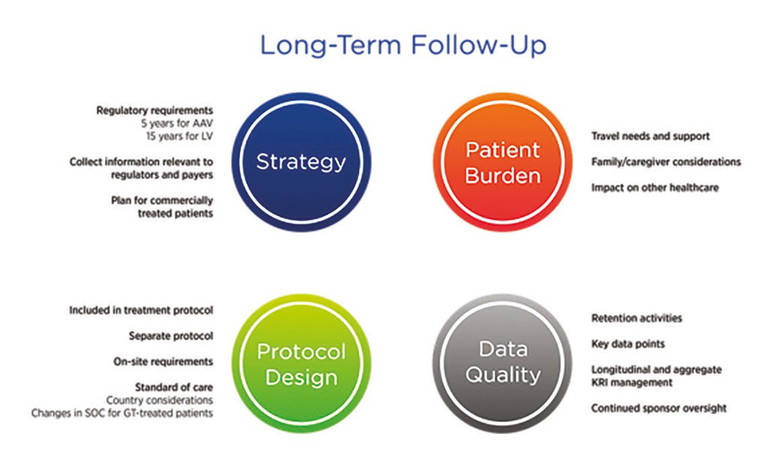 Long-Term Follow-Up

Regulatory requirements
5 years for AAV
15 years for LV

Collect information relevant to regulators and payers

Plan for commercially treated patients

Strategy

Patient Burden

Travel needs and support

Family/caregiver considerations

Impact on other healthcare

Included in treatment protocol

Separate protocol

On-site requirements

Standard of care
Country considerations
Changes in SOC for GT-treated patients

Protocol Design

Data Quality

Retention activities

Key data points

Longitudinal and aggregate KRI management

Continued sponsor oversight